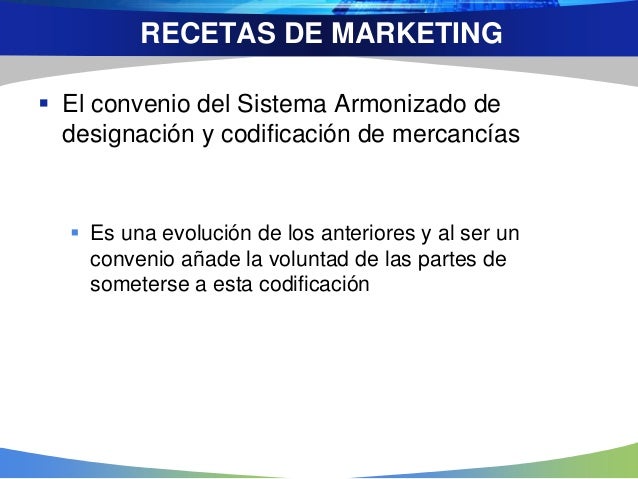 RECETAS DE MARKETING

▪ El convenio del Sistema Armonizado de designación y codificación de mercancías

▪ Es una evolución de los anteriores y al ser un convenio añade la voluntad de las partes de someterse a esta codificación